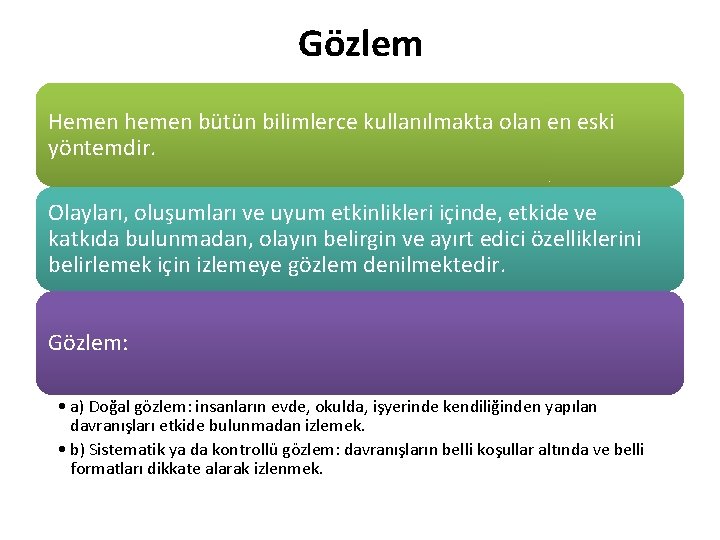 Gözlem

Hemen hemen bütün bilimlerce kullanılmakta olan en eski yöntemdir.

Olayları, oluşumları ve uyum etkinlikleri içinde, etkide ve katkıda bulunmadan, olayın belirgin ve ayırt edici özelliklerini belirlemek için izlemeye gözlem denilmektedir.

Gözlem:

• a) Doğal gözlem: insanların evde, okulda, işyerinde kendiliğinden yapılan davranışları etkide bulunmadan izlemek.
• b) Sistematik ya da kontrollü gözlem: davranışların belli koşullar altında ve belli formatları dikkate alarak izlenmek.